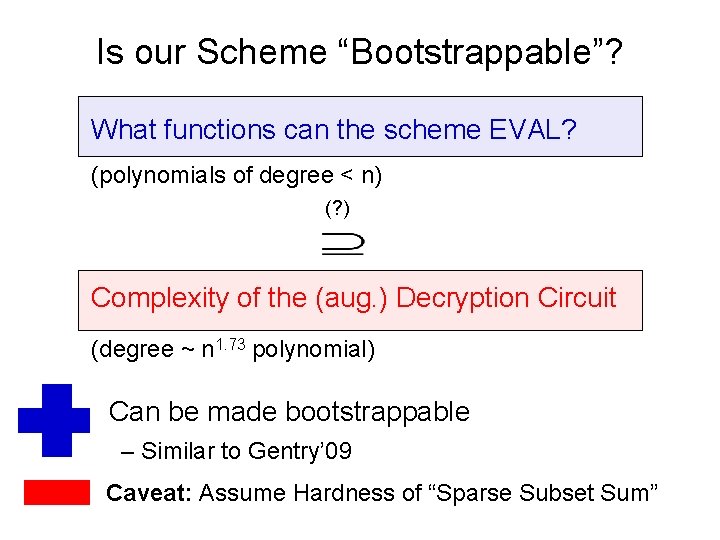 Is our Scheme “Bootstrappable”?

What functions can the scheme EVAL?

(polynomials of degree < n)

(?)

$\supseteq$

Complexity of the (aug.) Decryption Circuit

(degree ~ $n^{1.73}$ polynomial)

Can be made bootstrappable

– Similar to Gentry’09

Caveat: Assume Hardness of “Sparse Subset Sum”